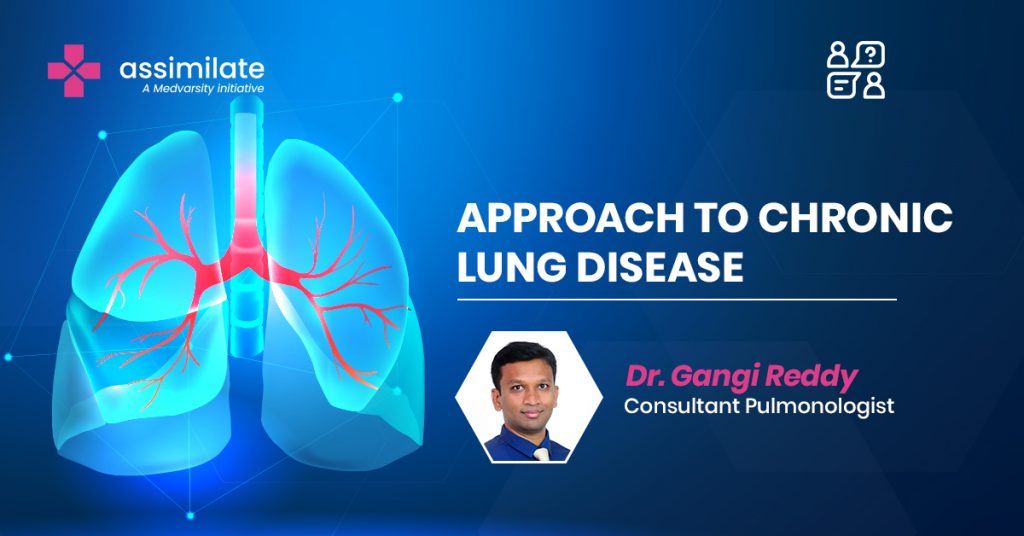 assimilate
A Medvarsity initiative

APPROACH TO CHRONIC LUNG DISEASE

Dr. Gangi Reddy
Consultant Pulmonologist